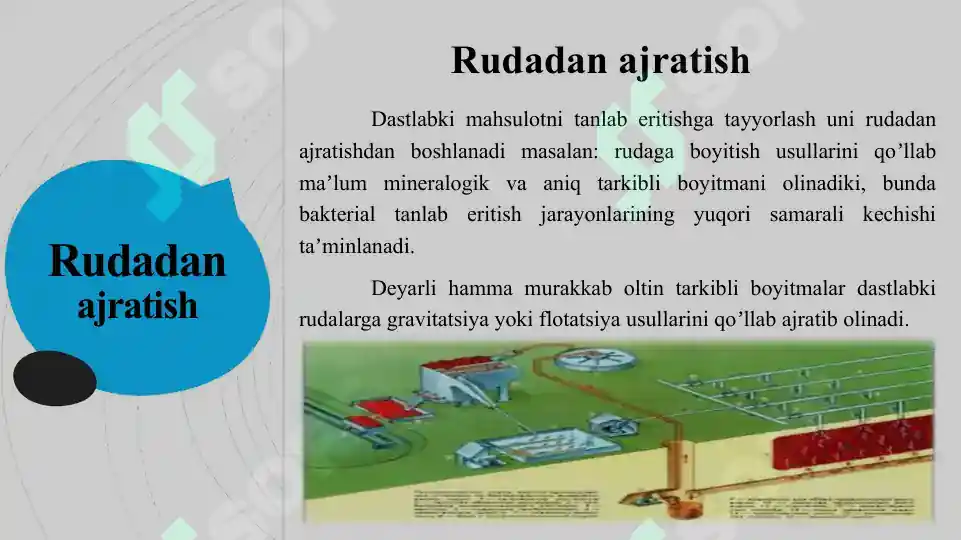 Rudadan ajratish

Rudadan ajratish

Dastlabki mahsulotni tanlab eritishga tayyorlash uni rudadan ajratishdan boshlanadi masalan: rudaga boyitish usullarini qo’llab ma’lum mineralogik va aniq tarkibli boyitmani olinadiki, bunda bakterial tanlab eritish jarayonlarining yuqori samarali kechishi ta’minlanadi.

Deyarli hamma murakkab oltin tarkibli boyitmalar dastlabki rudalarga gravitatsiya yoki flotatsiya usullarini qo’llab ajratib olinadi.